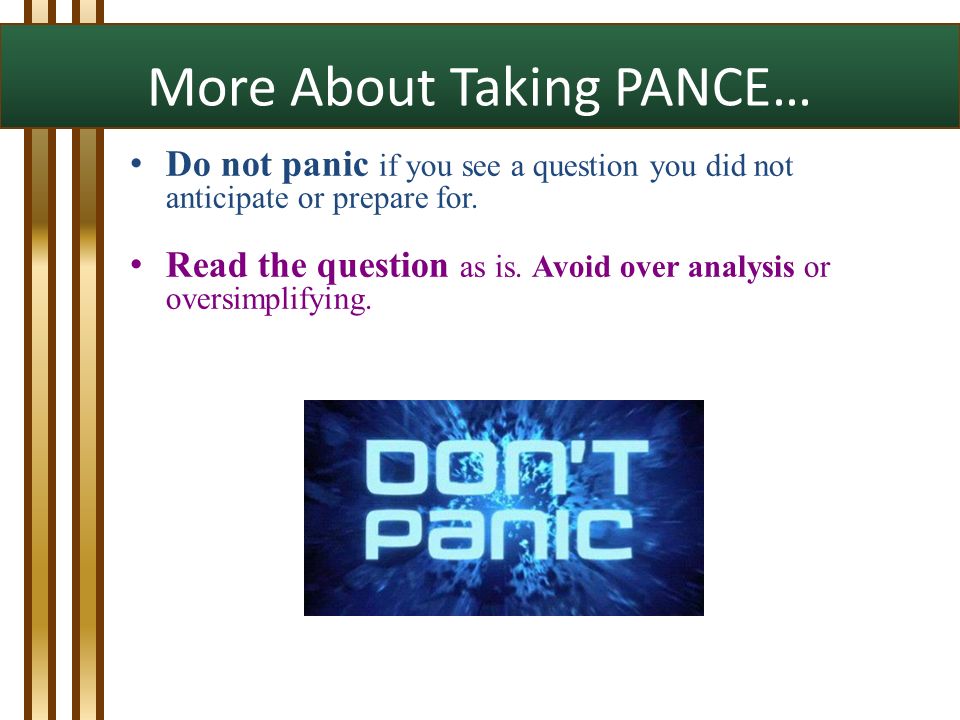 More About Taking PANCE…

• Do not panic if you see a question you did not anticipate or prepare for.

• Read the question as is. Avoid over analysis or oversimplifying.

DON'T
PANIC